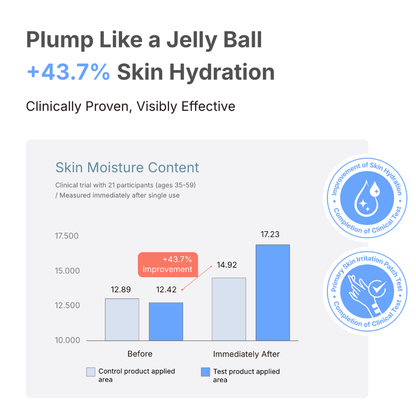 Plump Like a Jelly Ball
+43.7% Skin Hydration

Clinically Proven, Visibly Effective

Skin Moisture Content

Clinical trial with 21 participants (ages 35-59) / Measured immediately after single use

17.500
15.000
12.500
10.000

+43.7% improvement

12.89
12.42
14.92
17.23

Before
Immediately After

Control product applied area
Test product applied area

Improvement of Skin Hydration
Completion of Clinical Test

Primary Skin Irritation Patch Test
Completion of Clinical Test